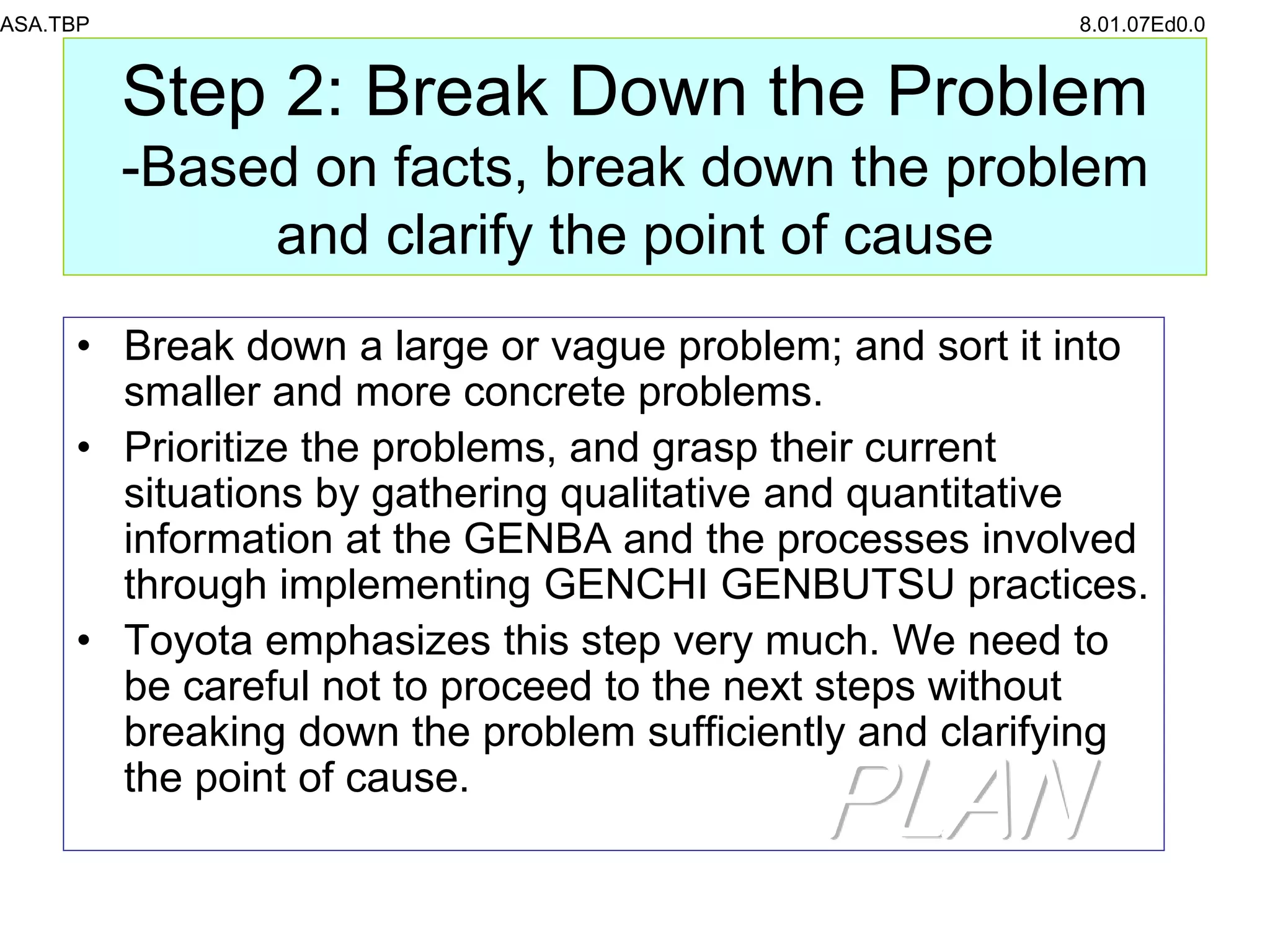 ASA.TBP

8.01.07Ed0.0

Step 2: Break Down the Problem
-Based on facts, break down the problem and clarify the point of cause

• Break down a large or vague problem; and sort it into smaller and more concrete problems.
• Prioritize the problems, and grasp their current situations by gathering qualitative and quantitative information at the GENBA and the processes involved through implementing GENCHI GENBUTSU practices.
• Toyota emphasizes this step very much. We need to be careful not to proceed to the next steps without breaking down the problem sufficiently and clarifying the point of cause.

PLAN